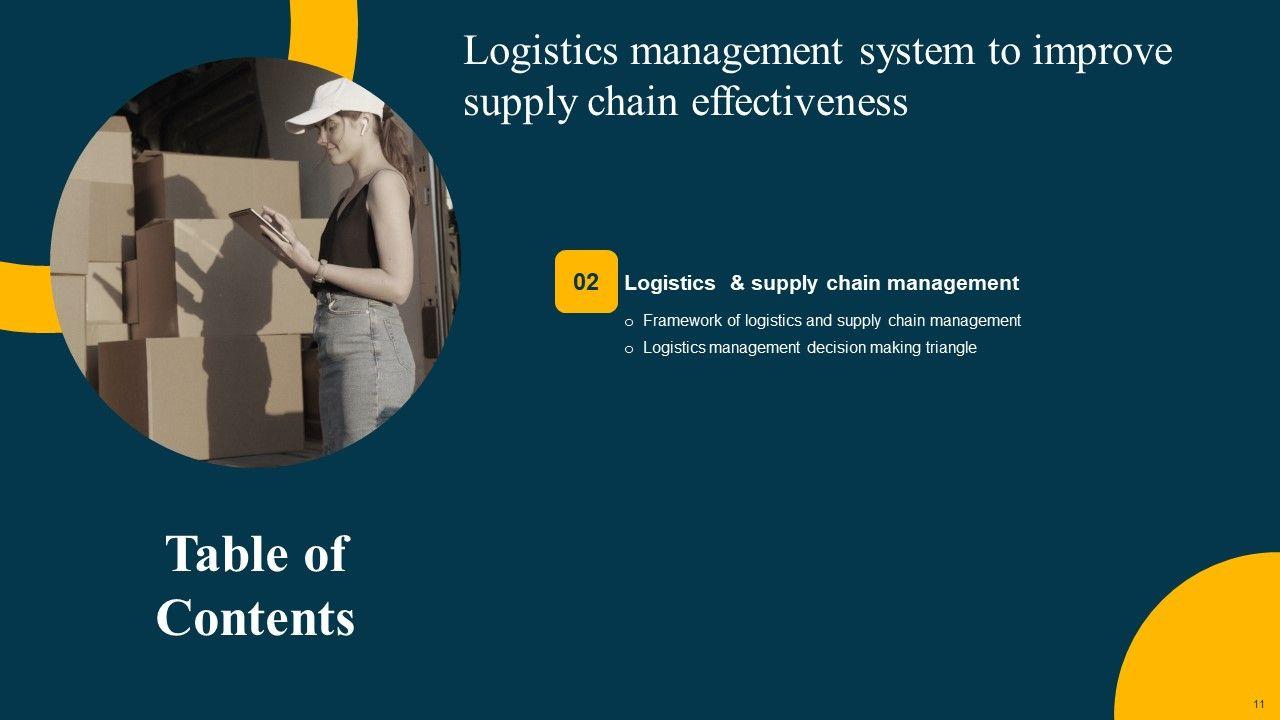 Logistics management system to improve supply chain effectiveness

02 Logistics & supply chain management

o Framework of logistics and supply chain management

o Logistics management decision making triangle

Table of Contents

11